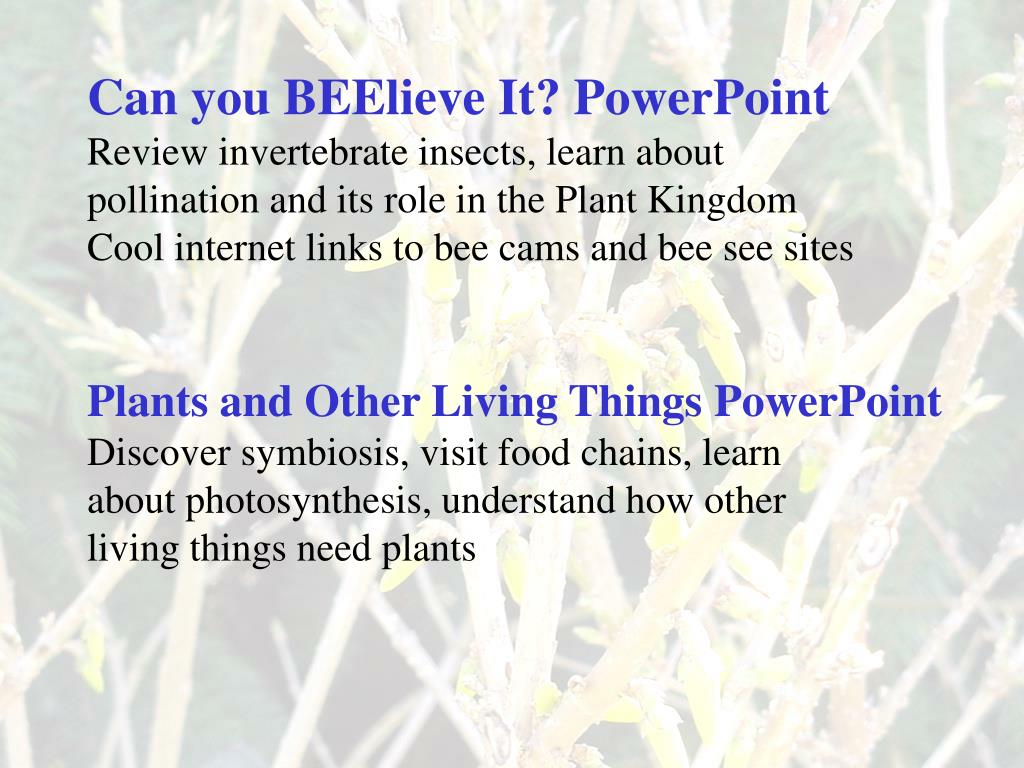 Can you BEElieve It? PowerPoint
Review invertebrate insects, learn about pollination and its role in the Plant Kingdom
Cool internet links to bee cams and bee see sites

Plants and Other Living Things PowerPoint
Discover symbiosis, visit food chains, learn about photosynthesis, understand how other living things need plants